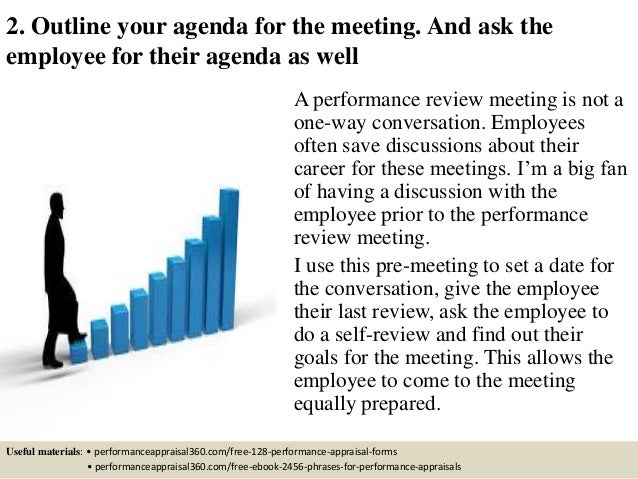 2. Outline your agenda for the meeting. And ask the employee for their agenda as well

A performance review meeting is not a one-way conversation. Employees often save discussions about their career for these meetings. I'm a big fan of having a discussion with the employee prior to the performance review meeting.

I use this pre-meeting to set a date for the conversation, give the employee their last review, ask the employee to do a self-review and find out their goals for the meeting. This allows the employee to come to the meeting equally prepared.

Useful materials: • performanceappraisal360.com/free-128-performance-appraisal-forms
• performanceappraisal360.com/free-ebook-2456-phrases-for-performance-appraisals